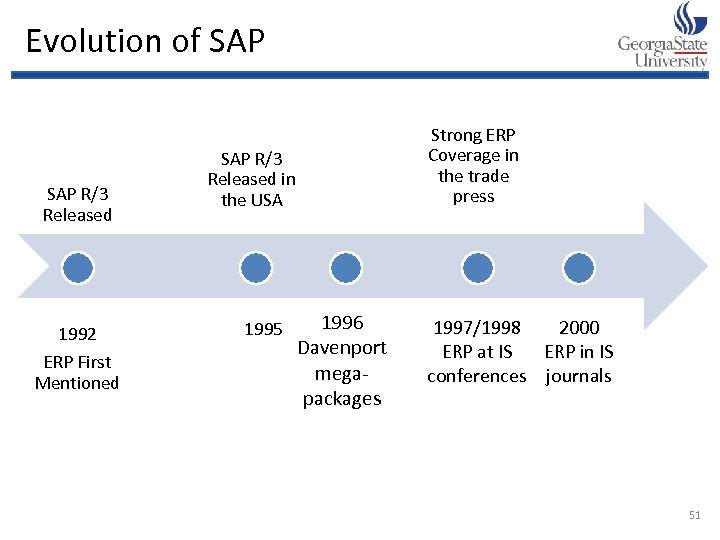 Evolution of SAP

GeorgiaState University

SAP R/3 Released

SAP R/3 Released in the USA

Strong ERP Coverage in the trade press

1992
ERP First Mentioned

1995

1996
Davenport mega-packages

1997/1998
ERP at IS conferences

2000
ERP in IS journals

51